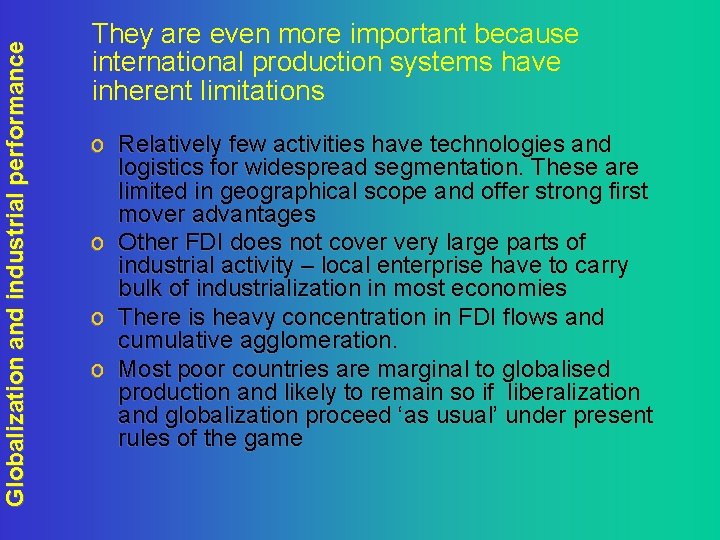 Globalization and industrial performance

They are even more important because international production systems have inherent limitations

o Relatively few activities have technologies and logistics for widespread segmentation. These are limited in geographical scope and offer strong first mover advantages
o Other FDI does not cover very large parts of industrial activity – local enterprise have to carry bulk of industrialization in most economies
o There is heavy concentration in FDI flows and cumulative agglomeration.
o Most poor countries are marginal to globalised production and likely to remain so if liberalization and globalization proceed ‘as usual’ under present rules of the game